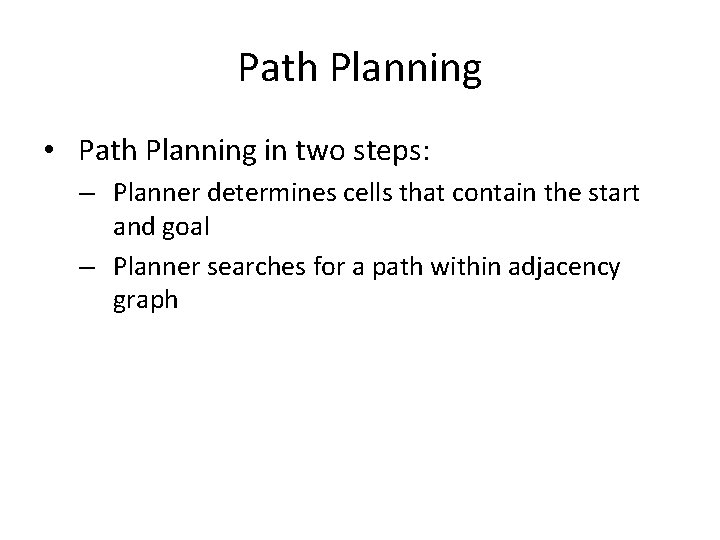 Path Planning

• Path Planning in two steps:
  – Planner determines cells that contain the start and goal
  – Planner searches for a path within adjacency graph